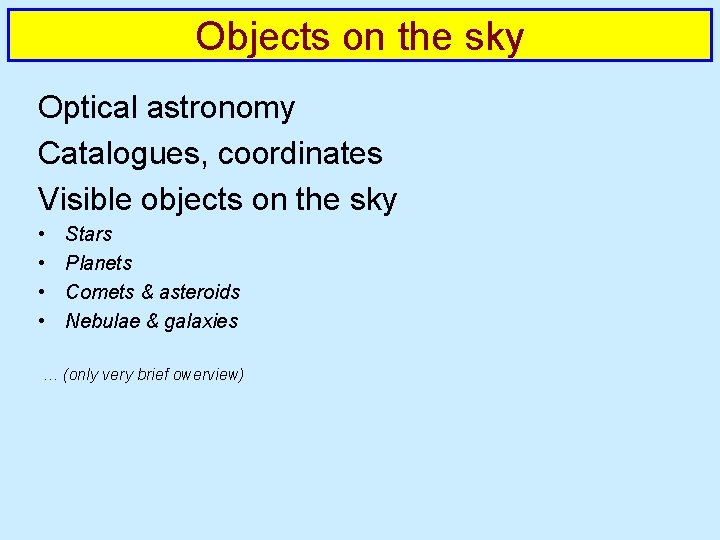 Objects on the sky

Optical astronomy

Catalogues, coordinates

Visible objects on the sky

• Stars
• Planets
• Comets & asteroids
• Nebulae & galaxies

… (only very brief owerview)